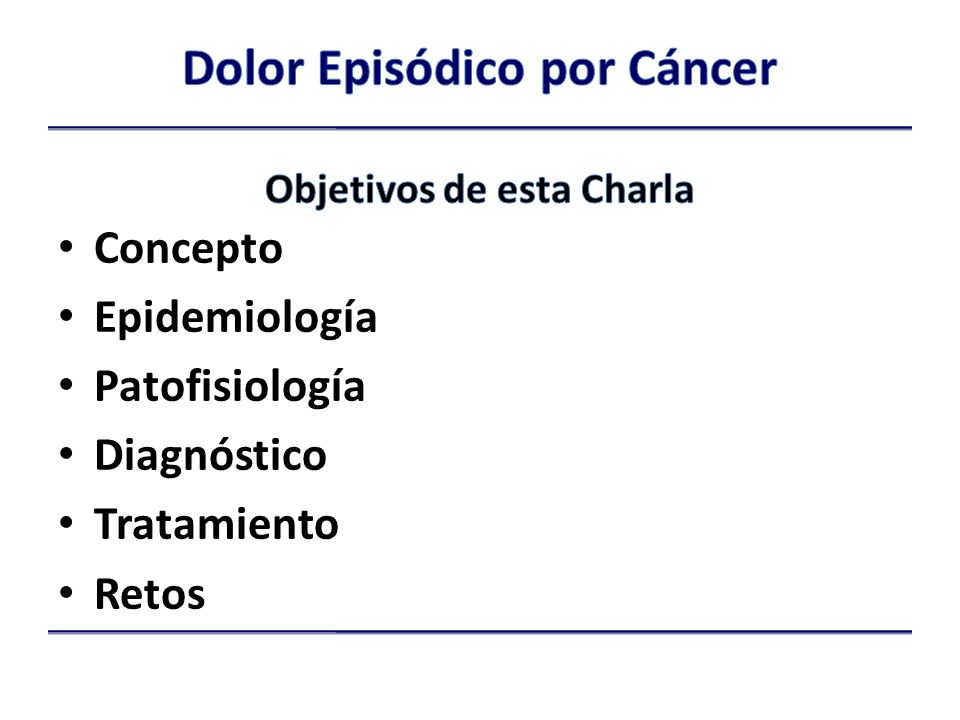 Dolor Episódico por Cáncer

Objetivos de esta Charla

• Concepto
• Epidemiología
• Patofisiología
• Diagnóstico
• Tratamiento
• Retos